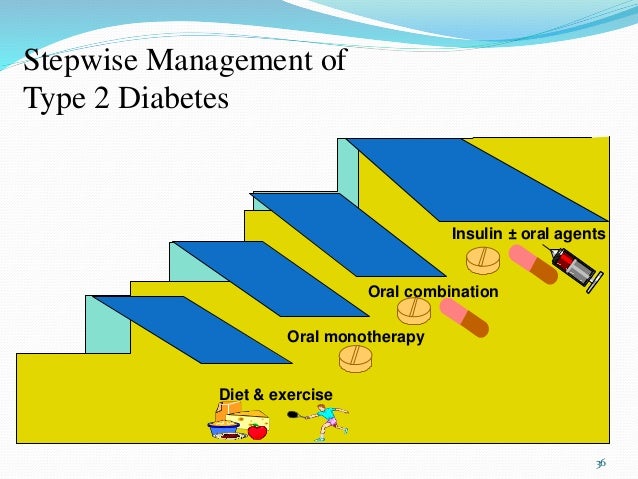 Stepwise Management of Type 2 Diabetes

Insulin ± oral agents

Oral combination

Oral monotherapy

Diet & exercise

36